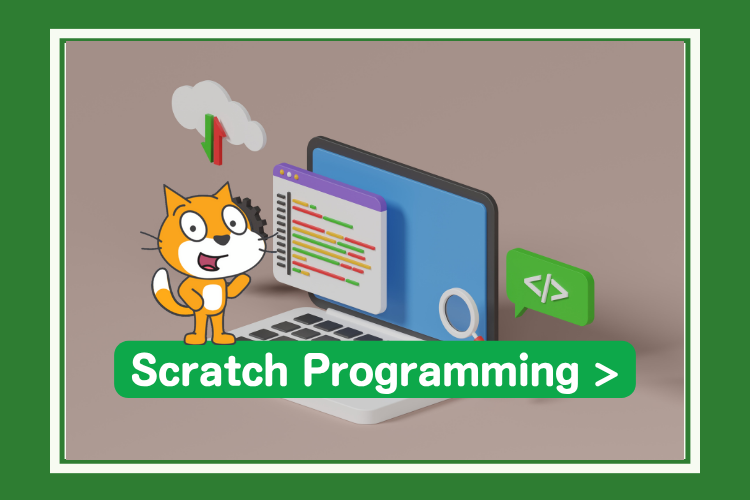 </>

Scratch Programming >